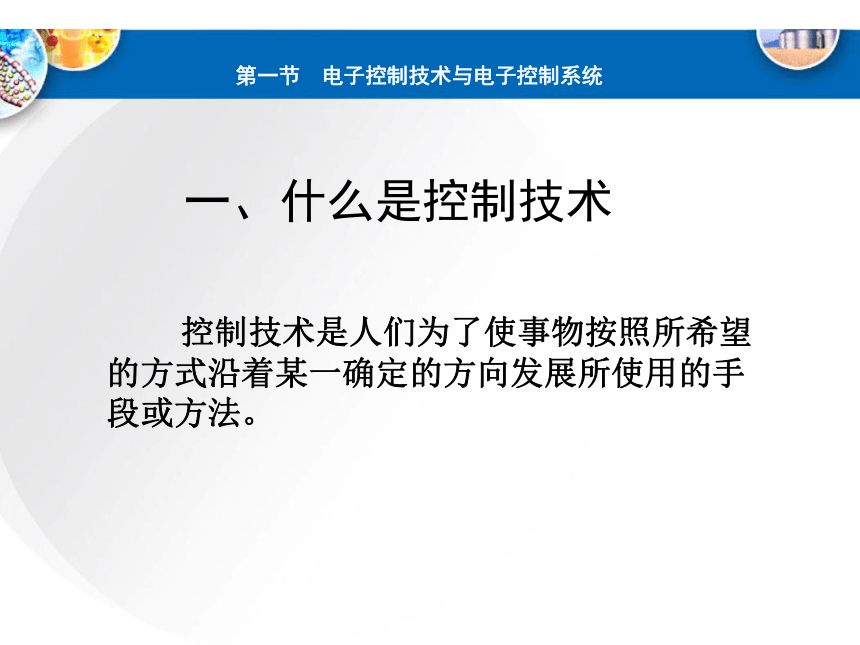 第一节　电子控制技术与电子控制系统

一、什么是控制技术

控制技术是人们为了使事物按照所希望的方式沿着某一确定的方向发展所使用的手段或方法。